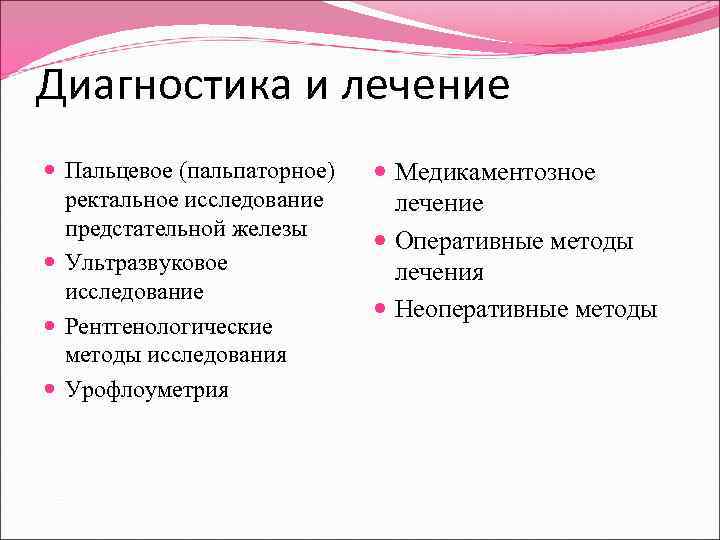 Диагностика и лечение

- Пальцевое (пальпаторное) ректальное исследование предстательной железы
- Ультразвуковое исследование
- Рентгенологические методы исследования
- Урофлоуметрия

- Медикаментозное лечение
- Оперативные методы лечения
- Неоперативные методы